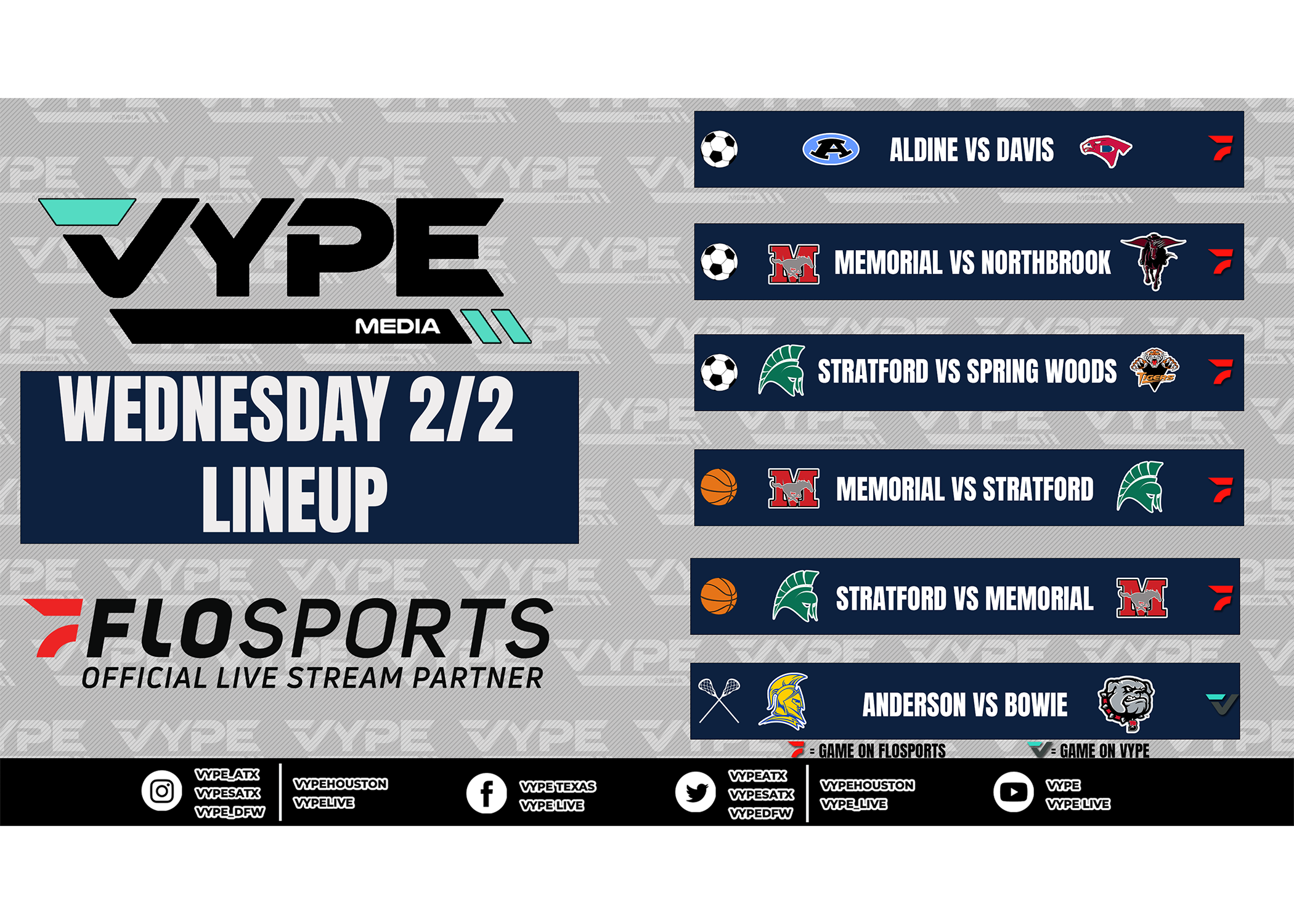 VYPE MEDIA

WEDNESDAY 2/2 LINEUP

FLOSPORTS
OFFICIAL LIVE STREAM PARTNER

ALDINE VS DAVIS

MEMORIAL VS NORTHBROOK

STRATFORD VS SPRING WOODS

MEMORIAL VS STRATFORD

STRATFORD VS MEMORIAL

ANDERSON VS BOWIE

= GAME ON FLOSPORTS = GAME ON VYPE

VYPE_ATX
VYPESATX
VYPE_DFW
VYPEHOUSTON
VYPELIVE

VYPE TEXAS
VYPE LIVE

VYPEATX
VYPESATX
VYPEDFW
VYPEHOUSTON
VYPE_LIVE

VYPE
VYPE LIVE